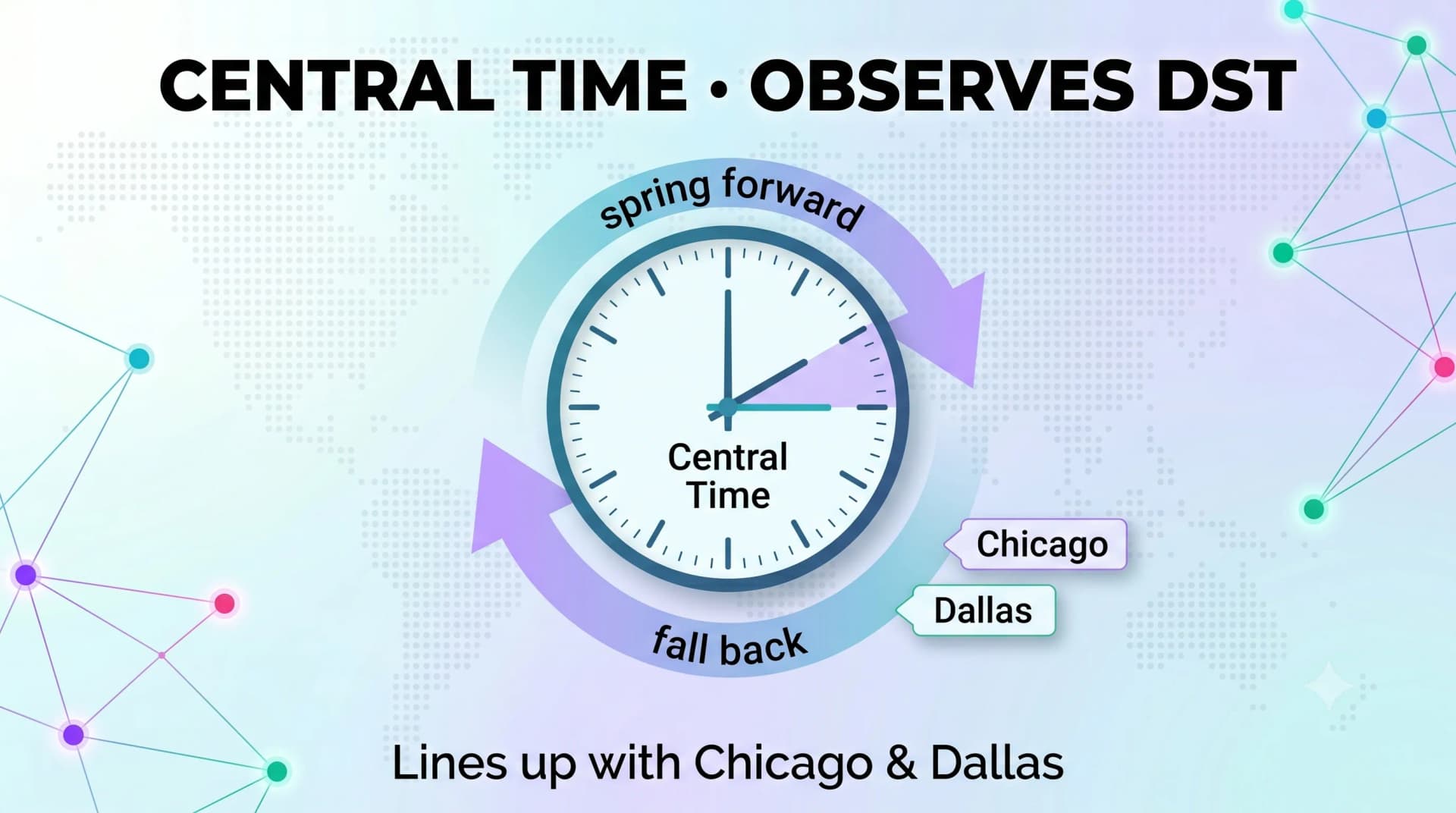 CENTRAL TIME • OBSERVES DST

spring forward

Central Time

Chicago

Dallas

fall back

Lines up with Chicago & Dallas